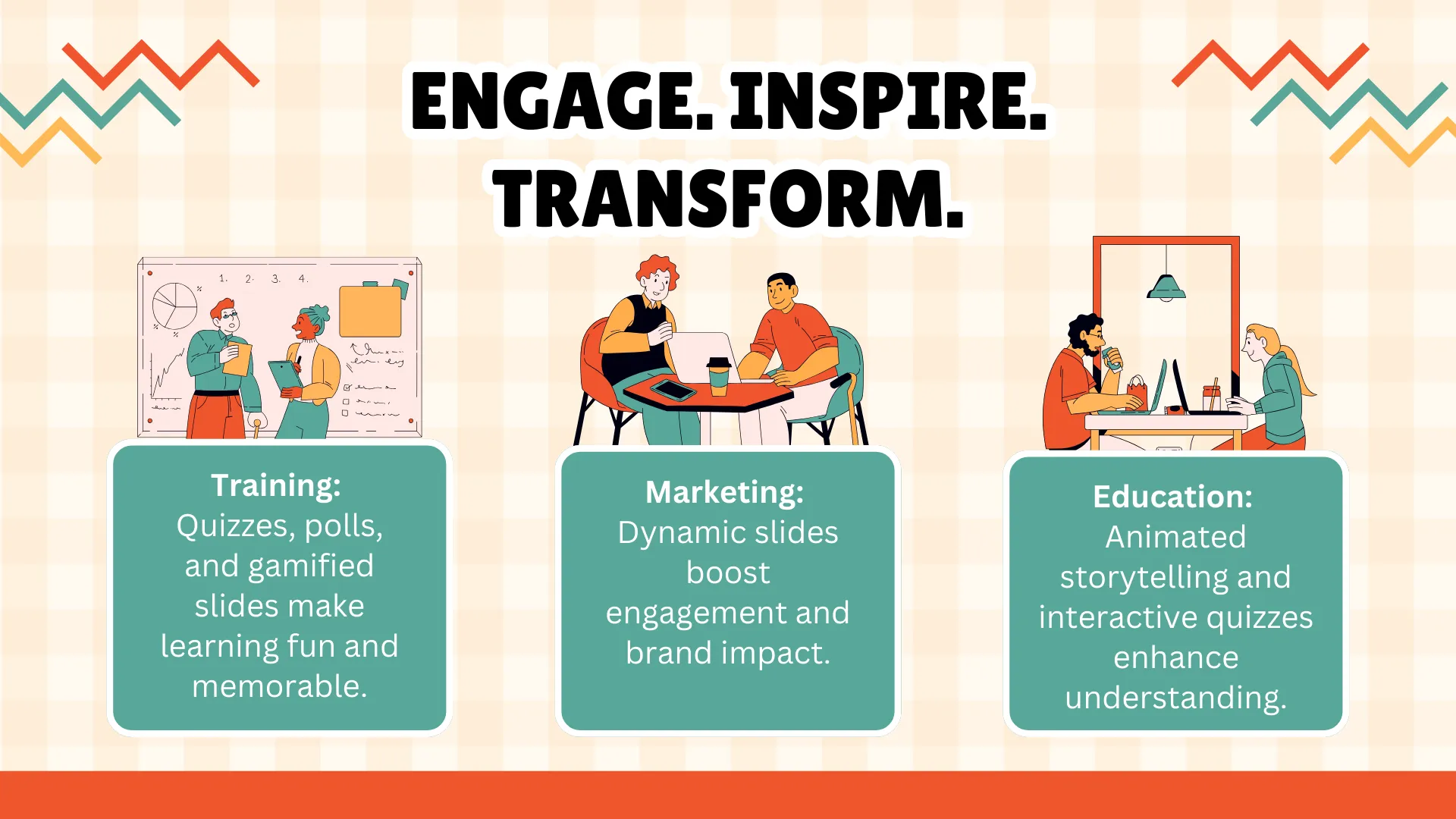 ENGAGE. INSPIRE. TRANSFORM.

1. 2. 3. 4.

Training:
Quizzes, polls, and gamified slides make learning fun and memorable.

Marketing:
Dynamic slides boost engagement and brand impact.

Education:
Animated storytelling and interactive quizzes enhance understanding.